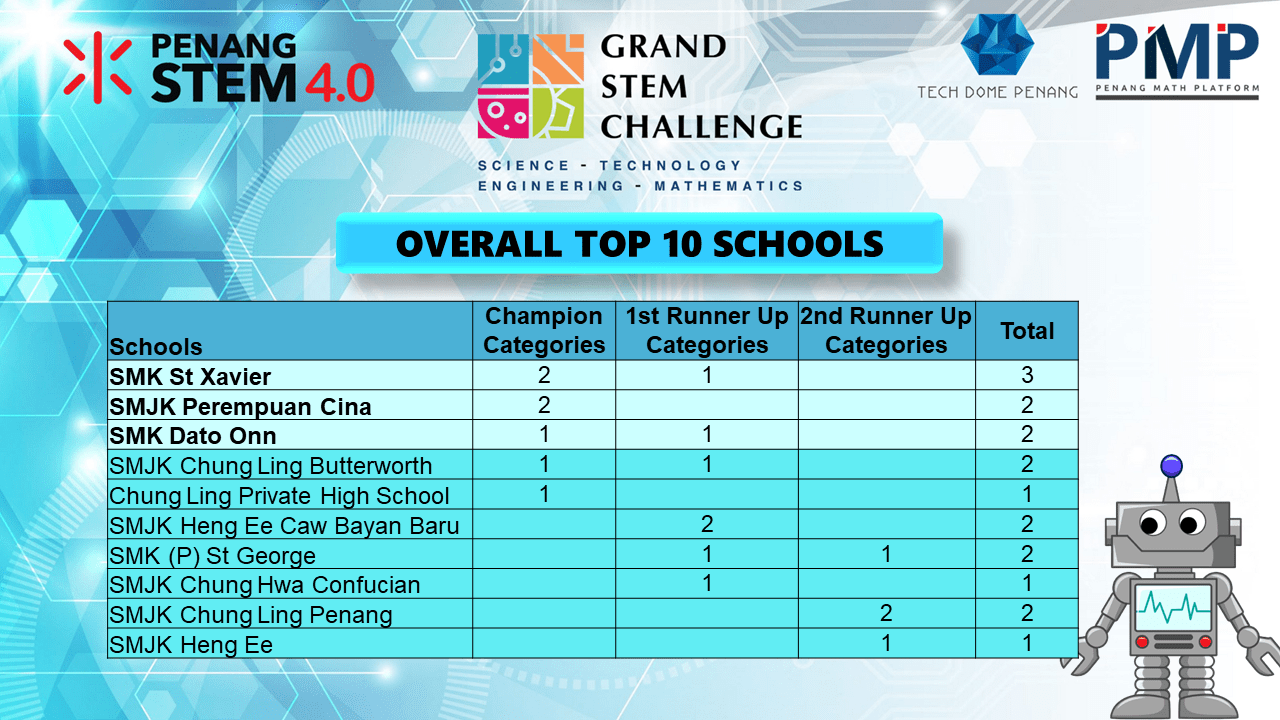 PENANG STEM 4.0

GRAND STEM CHALLENGE

SCIENCE - TECHNOLOGY ENGINEERING - MATHEMATICS

TECH DOME PENANG

PMP PENANG MATH PLATFORM

OVERALL TOP 10 SCHOOLS

| Schools | Champion Categories | 1st Runner Up Categories | 2nd Runner Up Categories | Total |
|---|---|---|---|---|
| SMK St Xavier | 2 | 1 | | 3 |
| SMJK Perempuan Cina | 2 | | | 2 |
| SMK Dato Onn | 1 | 1 | | 2 |
| SMJK Chung Ling Butterworth | 1 | 1 | | 2 |
| Chung Ling Private High School | 1 | | | 1 |
| SMJK Heng Ee Caw Bayan Baru | | 2 | | 2 |
| SMK (P) St George | | 1 | 1 | 2 |
| SMJK Chung Hwa Confucian | | 1 | | 1 |
| SMJK Chung Ling Penang | | | 2 | 2 |
| SMJK Heng Ee | | | 1 | 1 |